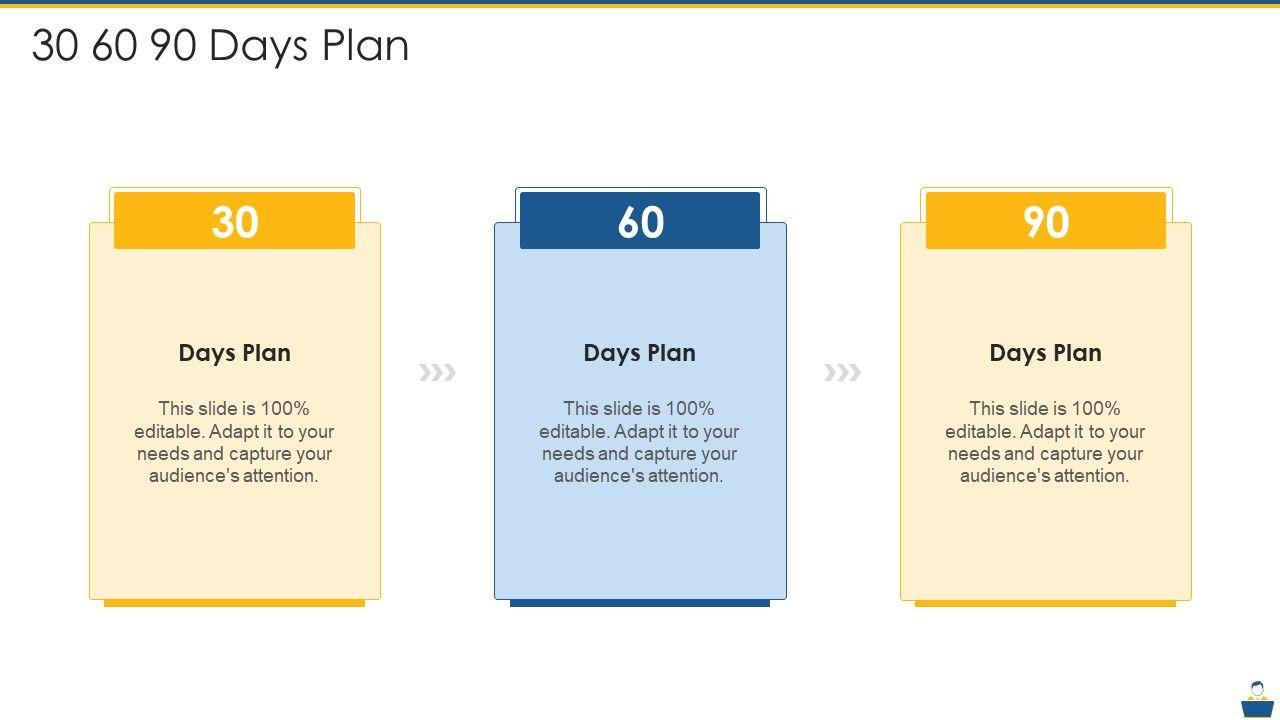 30 60 90 Days Plan

30

Days Plan

This slide is 100% editable. Adapt it to your needs and capture your audience's attention.

60

Days Plan

This slide is 100% editable. Adapt it to your needs and capture your audience's attention.

90

Days Plan

This slide is 100% editable. Adapt it to your needs and capture your audience's attention.